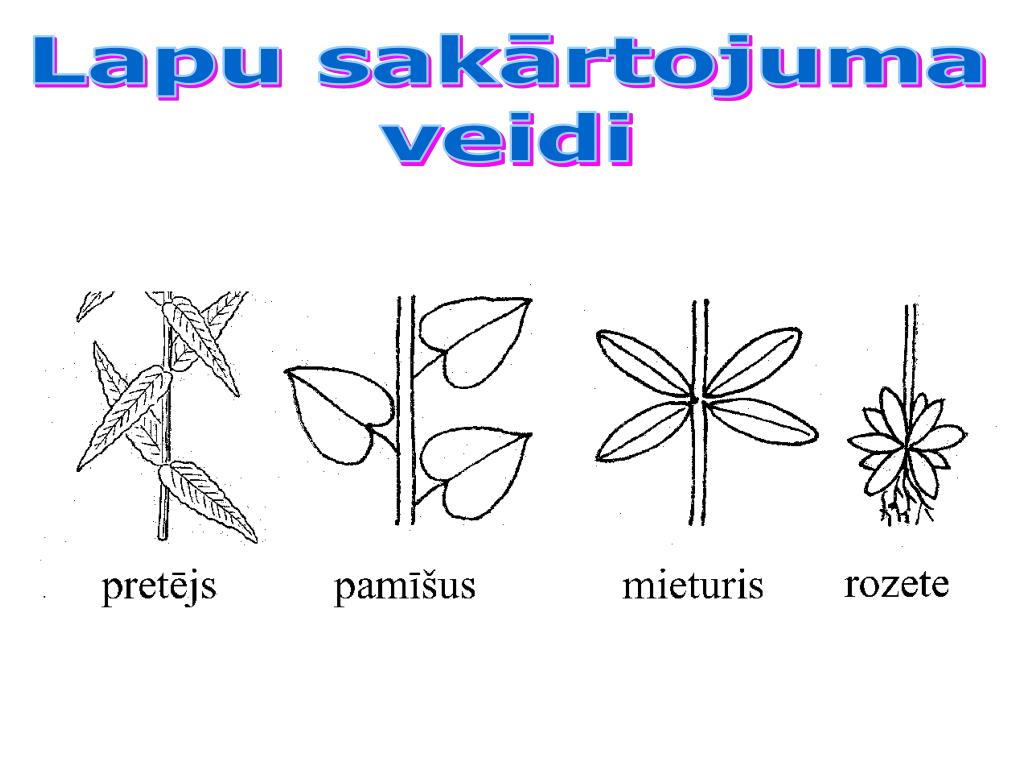 Lapu sakārtojuma veidi

pretējs

pamīšus

mieturis

rozete